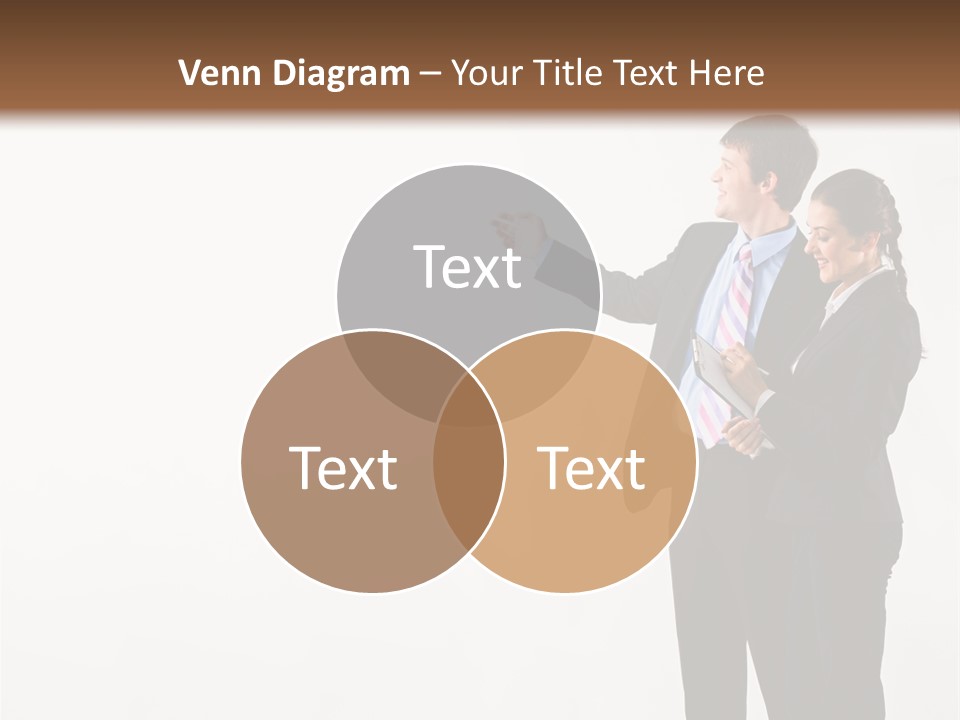 Venn Diagram – Your Title Text Here

Text

Text

Text